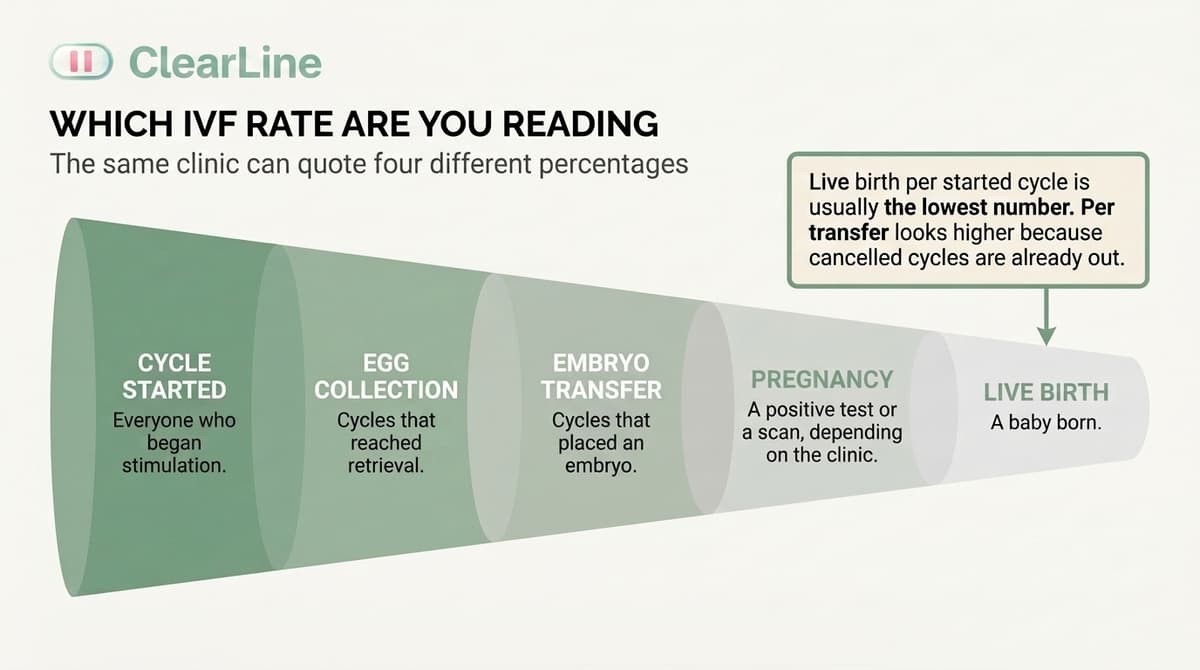 ClearLine

WHICH IVF RATE ARE YOU READING

The same clinic can quote four different percentages

Live birth per started cycle is usually the lowest number. Per transfer looks higher because cancelled cycles are already out.

CYCLE STARTED
Everyone who began stimulation.

EGG COLLECTION
Cycles that reached retrieval.

EMBRYO TRANSFER
Cycles that placed an embryo.

PREGNANCY
A positive test or a scan, depending on the clinic.

LIVE BIRTH
A baby born.